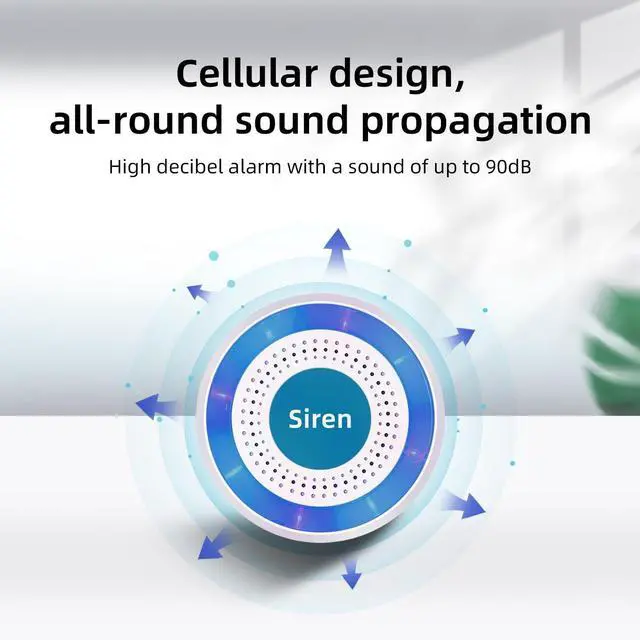 Cellular design,
all-round sound propagation

High decibel alarm with a sound of up to 90dB

Siren